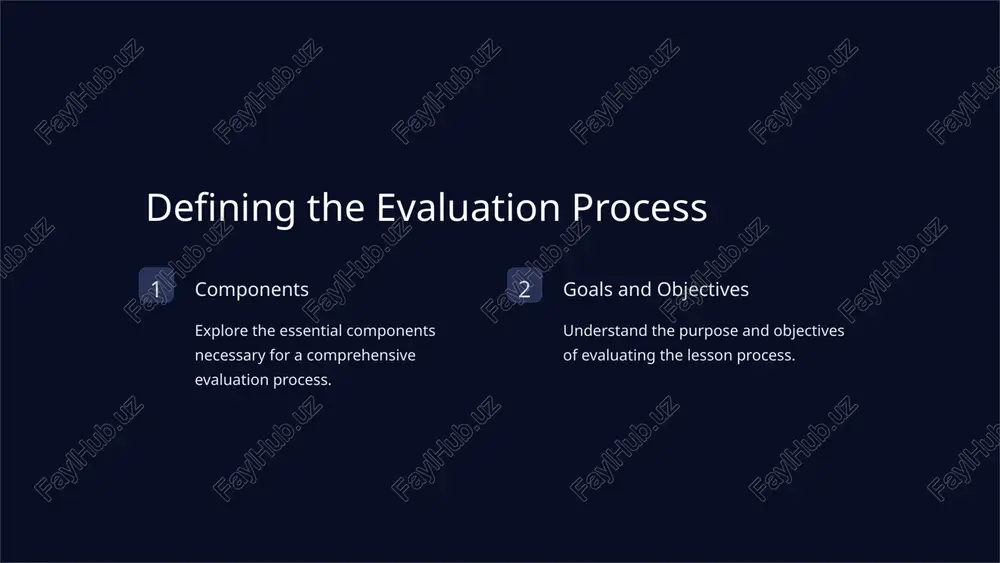 Defining the Evaluation Process

1 Components

Explore the essential components necessary for a comprehensive evaluation process.

2 Goals and Objectives

Understand the purpose and objectives of evaluating the lesson process.

FaylHub.uz